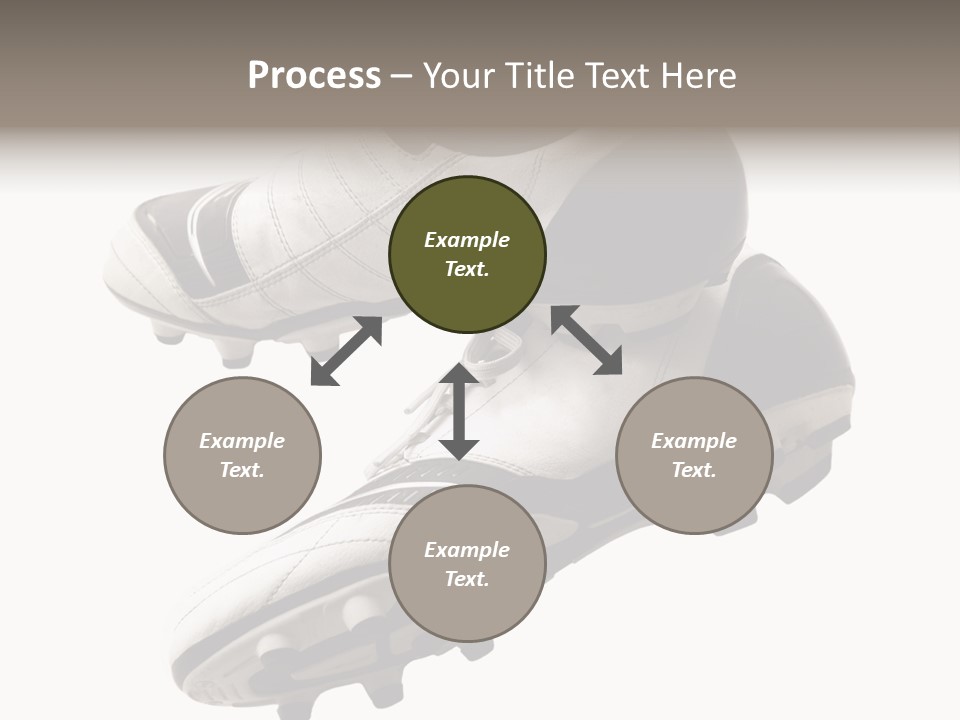 Process – Your Title Text Here

Example Text.

Example Text.

Example Text.

Example Text.